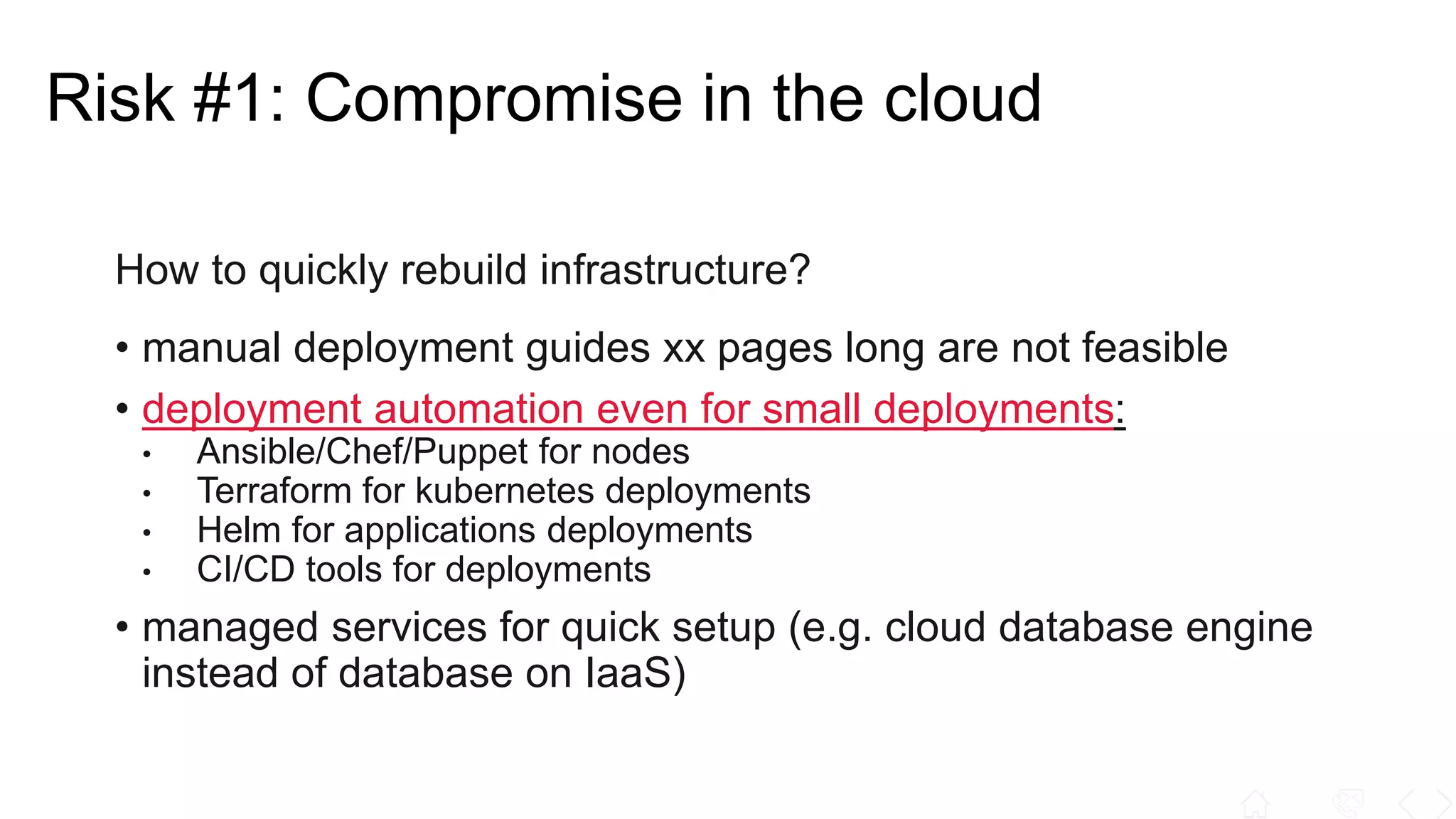 Risk #1: Compromise in the cloud

How to quickly rebuild infrastructure?

• manual deployment guides xx pages long are not feasible
• deployment automation even for small deployments:
  • Ansible/Chef/Puppet for nodes
  • Terraform for kubernetes deployments
  • Helm for applications deployments
  • CI/CD tools for deployments
• managed services for quick setup (e.g. cloud database engine instead of database on IaaS)